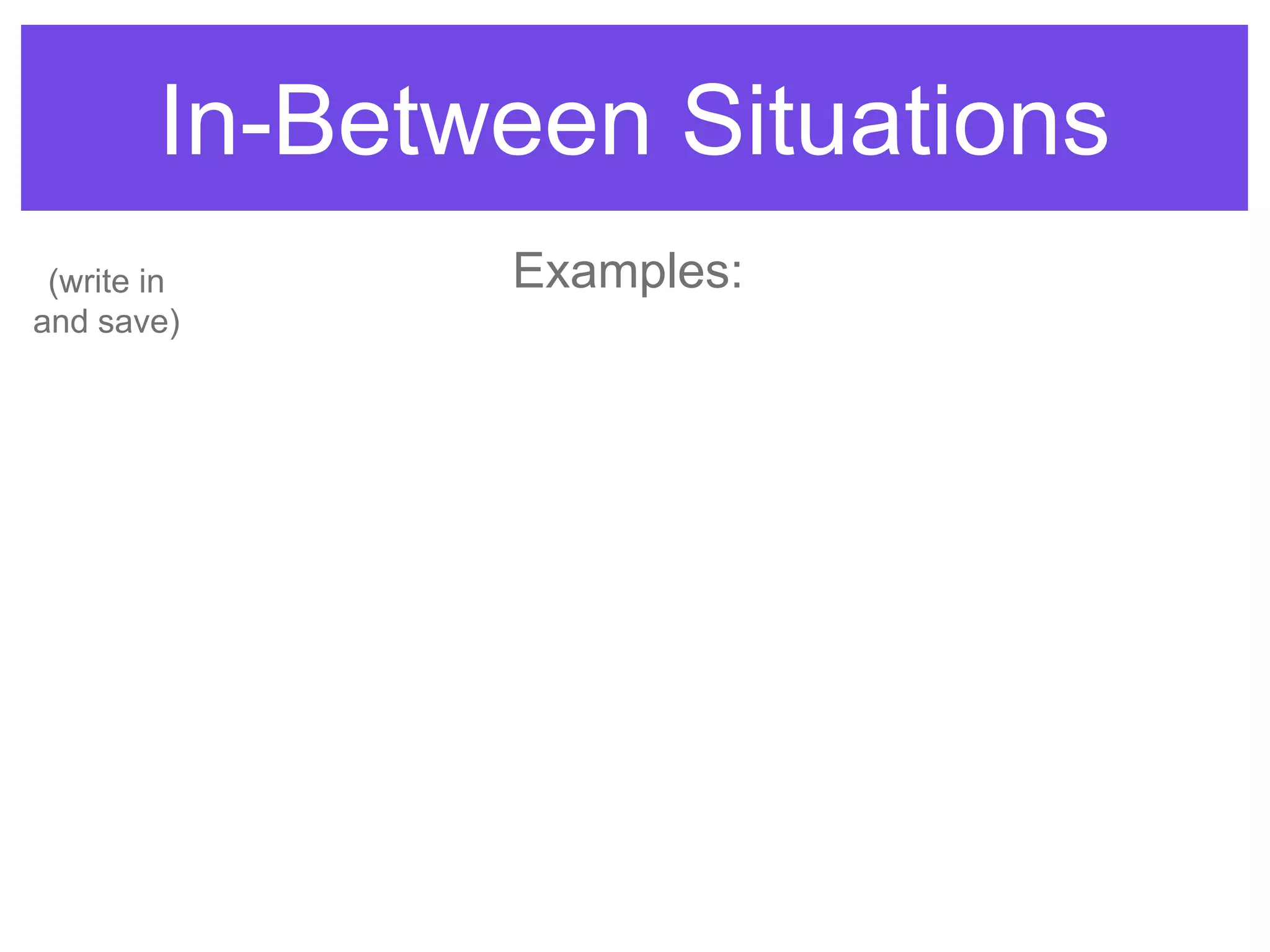 In-Between Situations

(write in and save)

Examples: